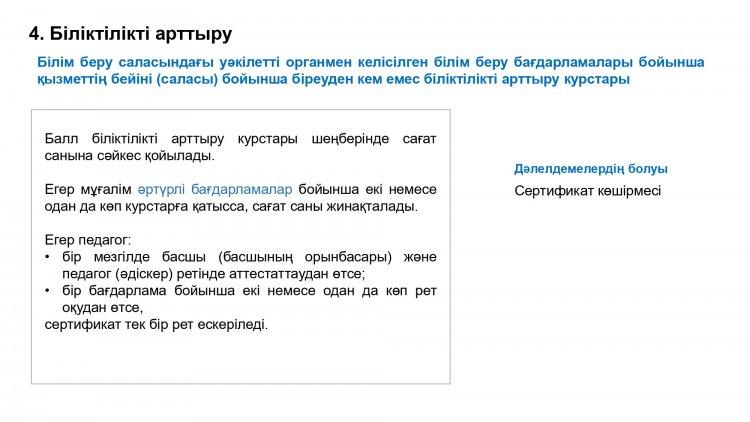 4. Біліктілікті арттыру

Білім беру саласындағы уәкілетті органмен келісілген білім беру бағдарламалары бойынша қызметтің бейіні (саласы) бойынша біреуден кем емес біліктілікті арттыру курстары

Балл біліктілікті арттыру курстары шеңберінде сағат санына сәйкес қойылады.

Егер мұғалім әртүрлі бағдарламалар бойынша екі немесе одан да көп курстарға қатысса, сағат саны жинақталады.

Егер педагог:
• бір мезгілде басшы (басшының орынбасары) және педагог (әдіскер) ретінде аттестаттаудан өтсе;
• бір бағдарлама бойынша екі немесе одан да көп рет оқудан өтсе,
сертификат тек бір рет ескеріледі.

Дәлелдемелердің болуы

Сертификат көшірмесі